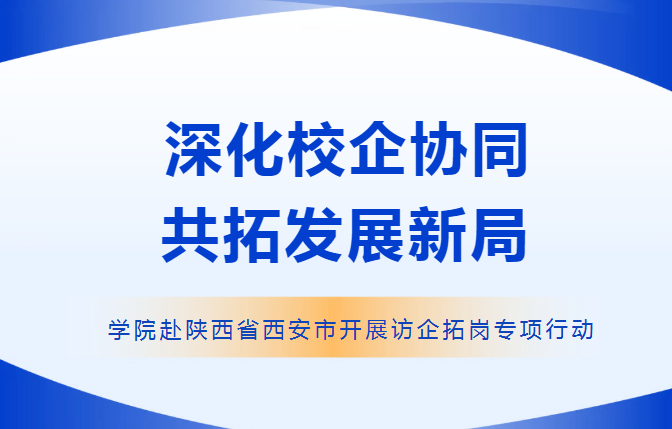 深化校企协同
共拓发展新局

学院赴陕西省西安市开展访企拓岗专项行动